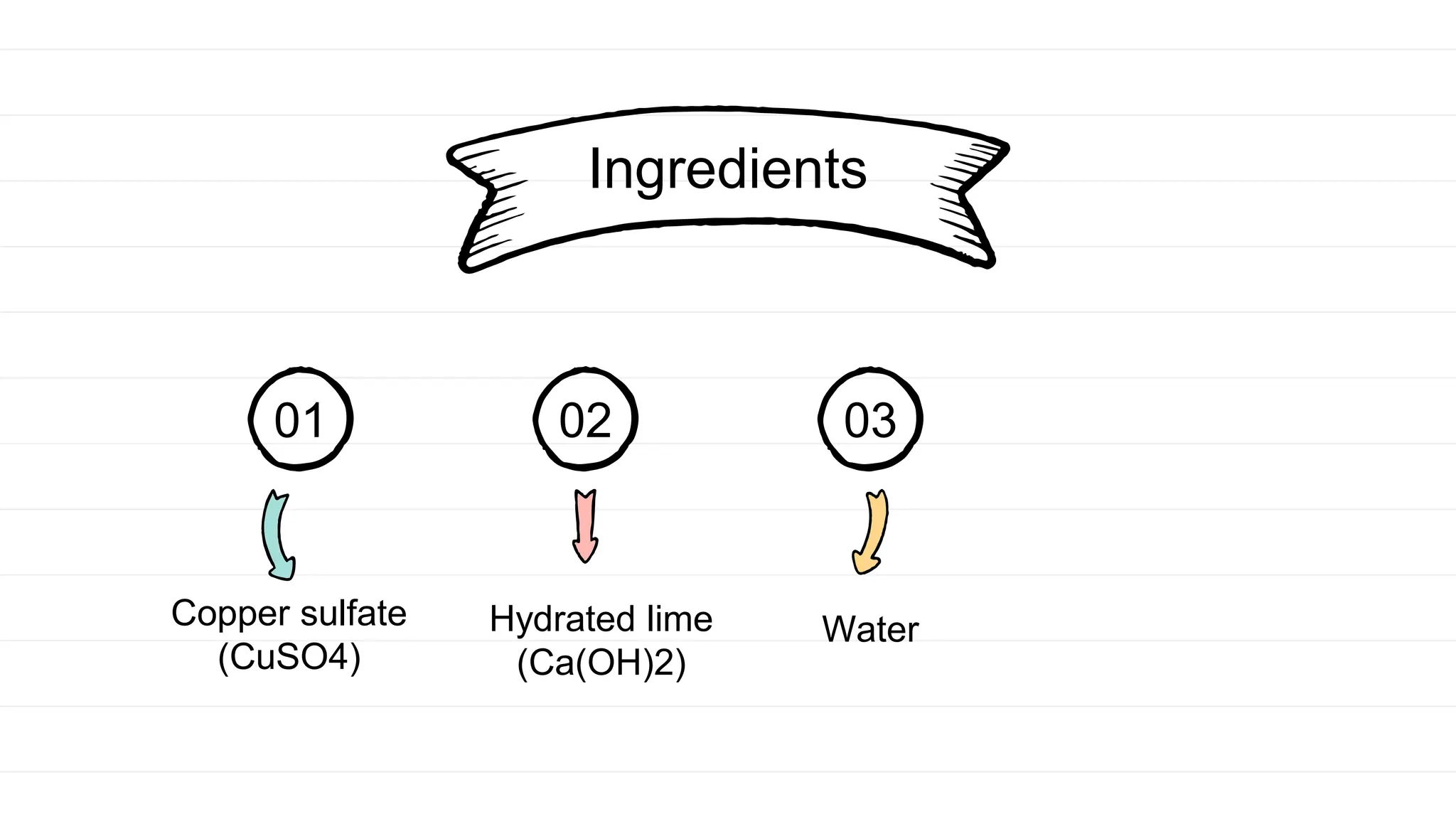 Ingredients

01

Copper sulfate (CuSO4)

02

Hydrated lime (Ca(OH)2)

03

Water